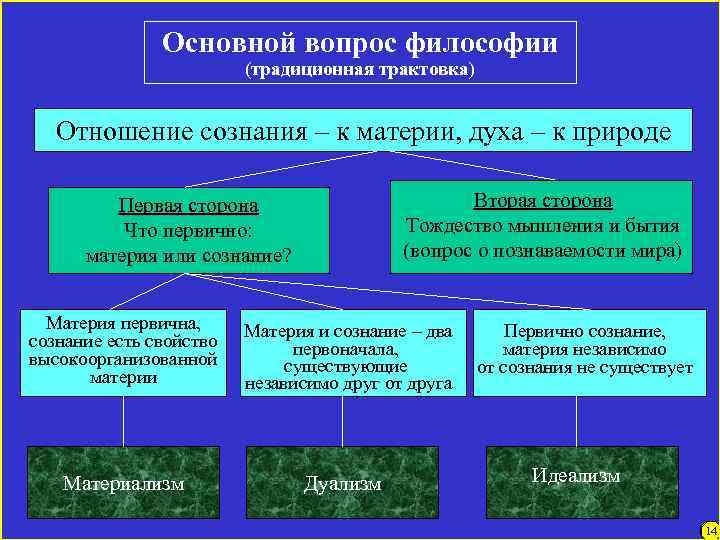 Основной вопрос философии
(традиционная трактовка)

Отношение сознания – к материи, духа – к природе

Первая сторона
Что первично:
материя или сознание?

Вторая сторона
Тождество мышления и бытия
(вопрос о познаваемости мира)

Материя первична, сознание есть свойство высокоорганизованной материи

Материя и сознание – два первоначала, существующие независимо друг от друга

Первично сознание, материя независимо от сознания не существует

Материализм

Дуализм

Идеализм

14